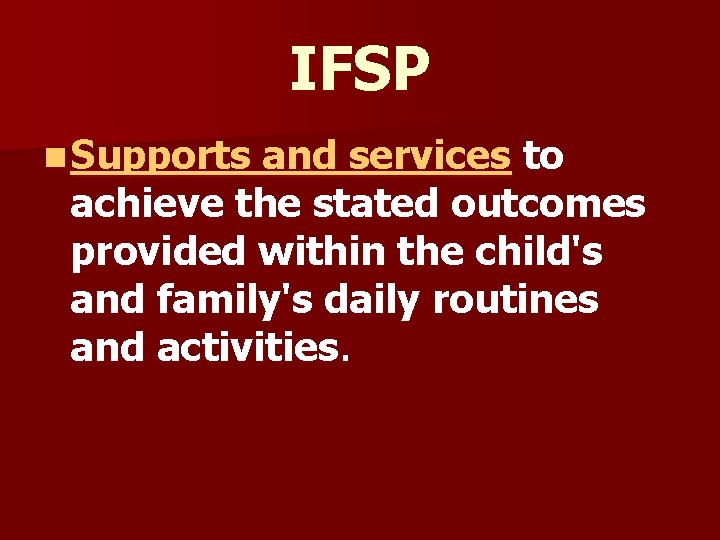 IFSP

Supports and services to achieve the stated outcomes provided within the child's and family's daily routines and activities.